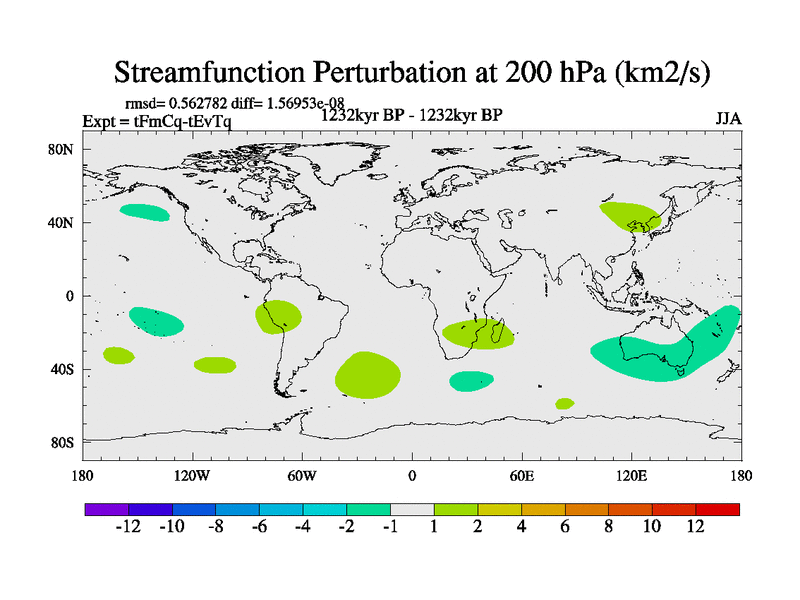 Streamfunction Perturbation at 200 hPa (km2/s)

rmsd= 0.562782 diff= 1.56953e-08
Expt = tFmCq-tEvTq
1232kyr BP - 1232kyr BP
JJA

80N
40N
0
40S
80S

180
120W
60W
0
60E
120E
180

-12 -10 -8 -6 -4 -2 -1 1 2 4 6 8 10 12